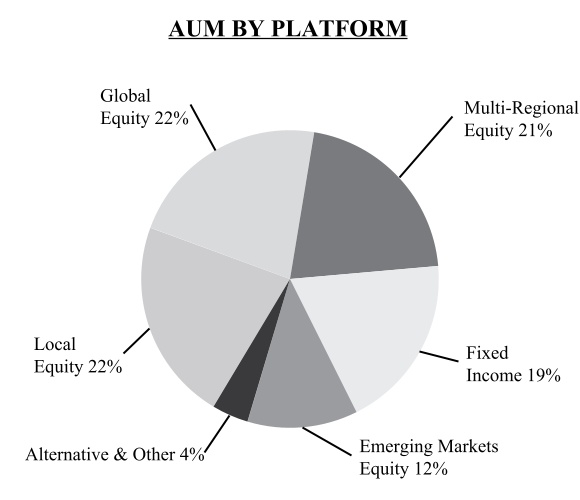 AUM BY PLATFORM

Global Equity 22%

Multi-Regional Equity 21%

Fixed Income 19%

Emerging Markets Equity 12%

Alternative & Other 4%

Local Equity 22%